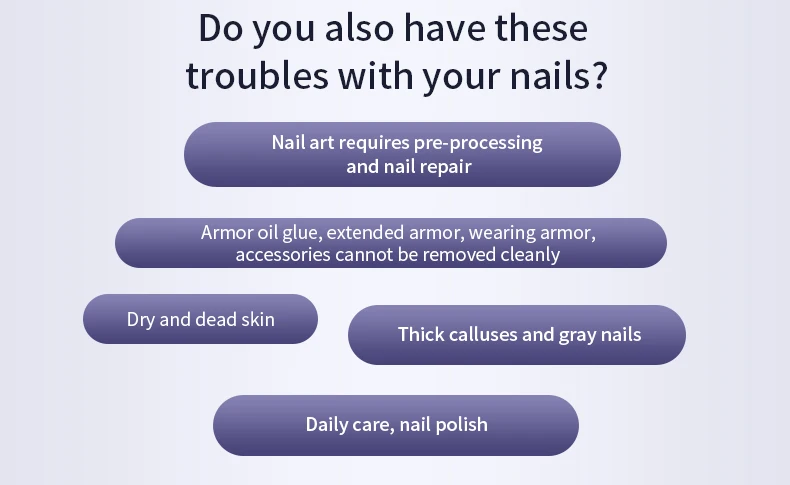 Do you also have these troubles with your nails?

Nail art requires pre-processing and nail repair

Armor oil glue, extended armor, wearing armor, accessories cannot be removed cleanly

Dry and dead skin

Thick calluses and gray nails

Daily care, nail polish